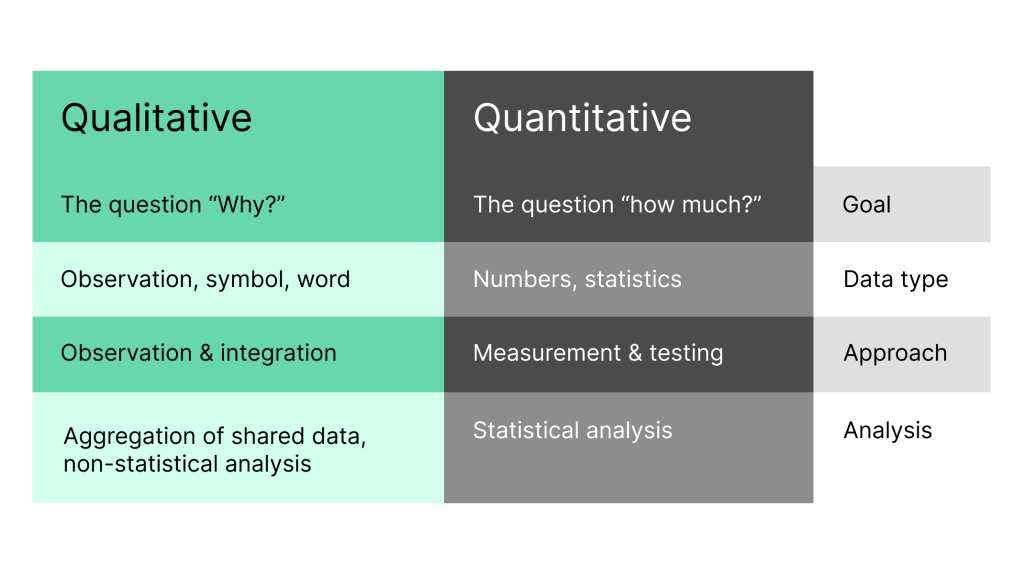 | Qualitative | Quantitative | |
|---|---|---|
| The question “Why?” | The question “how much?” | Goal |
| Observation, symbol, word | Numbers, statistics | Data type |
| Observation & integration | Measurement & testing | Approach |
| Aggregation of shared data, non-statistical analysis | Statistical analysis | Analysis |